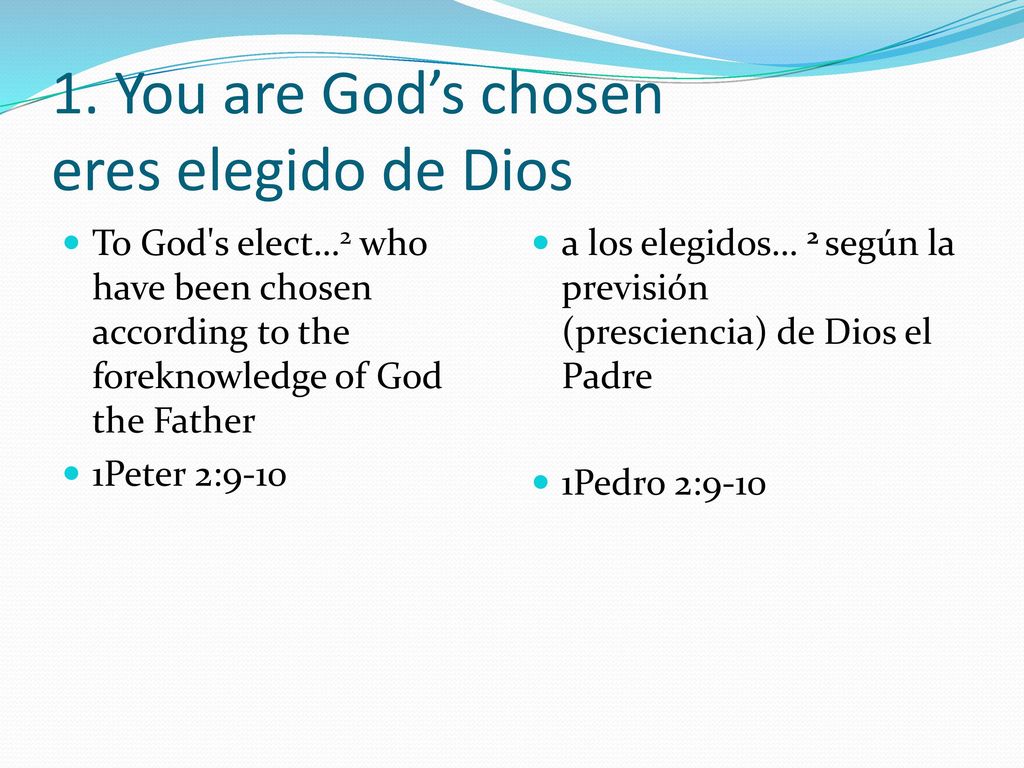 1. You are God’s chosen
eres elegido de Dios

To God's elect…$^2$ who have been chosen according to the foreknowledge of God the Father

1Peter 2:9-10

a los elegidos… $^2$ según la previsión (presciencia) de Dios el Padre

1Pedro 2:9-10